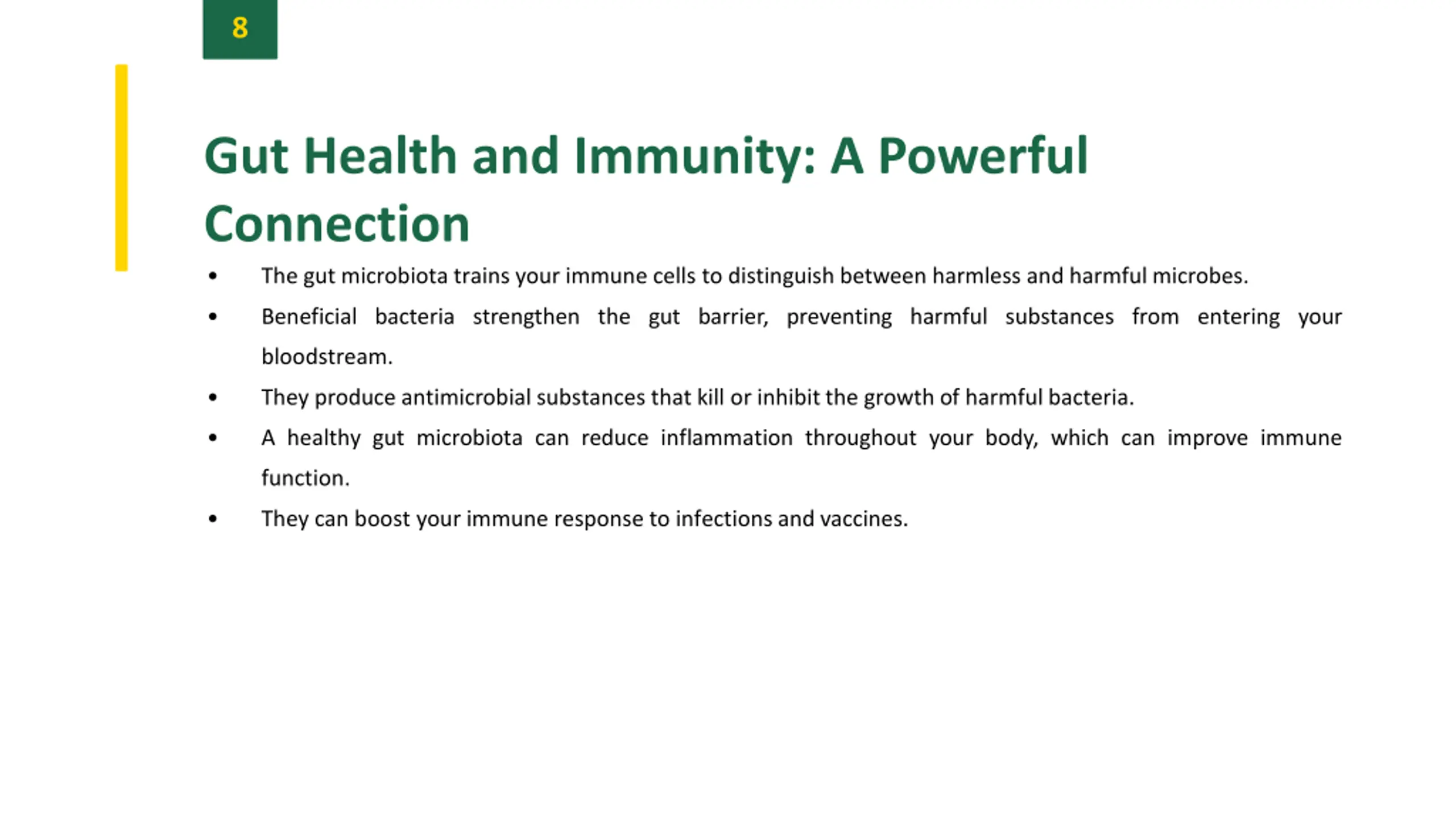 8

Gut Health and Immunity: A Powerful Connection

• The gut microbiota trains your immune cells to distinguish between harmless and harmful microbes.
• Beneficial bacteria strengthen the gut barrier, preventing harmful substances from entering your bloodstream.
• They produce antimicrobial substances that kill or inhibit the growth of harmful bacteria.
• A healthy gut microbiota can reduce inflammation throughout your body, which can improve immune function.
• They can boost your immune response to infections and vaccines.